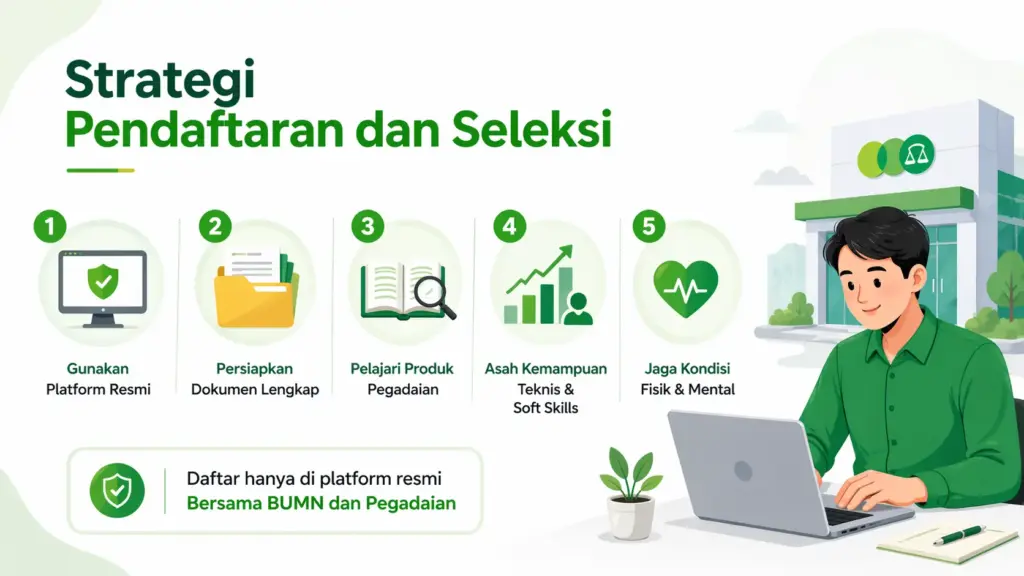 Strategi
Pendaftaran dan Seleksi

1
Gunakan Platform Resmi

2
Persiapkan Dokumen Lengkap

3
Pelajari Produk Pegadaian

4
Asah Kemampuan Teknis & Soft Skills

5
Jaga Kondisi Fisik & Mental

Daftar hanya di platform resmi
Bersama BUMN dan Pegadaian